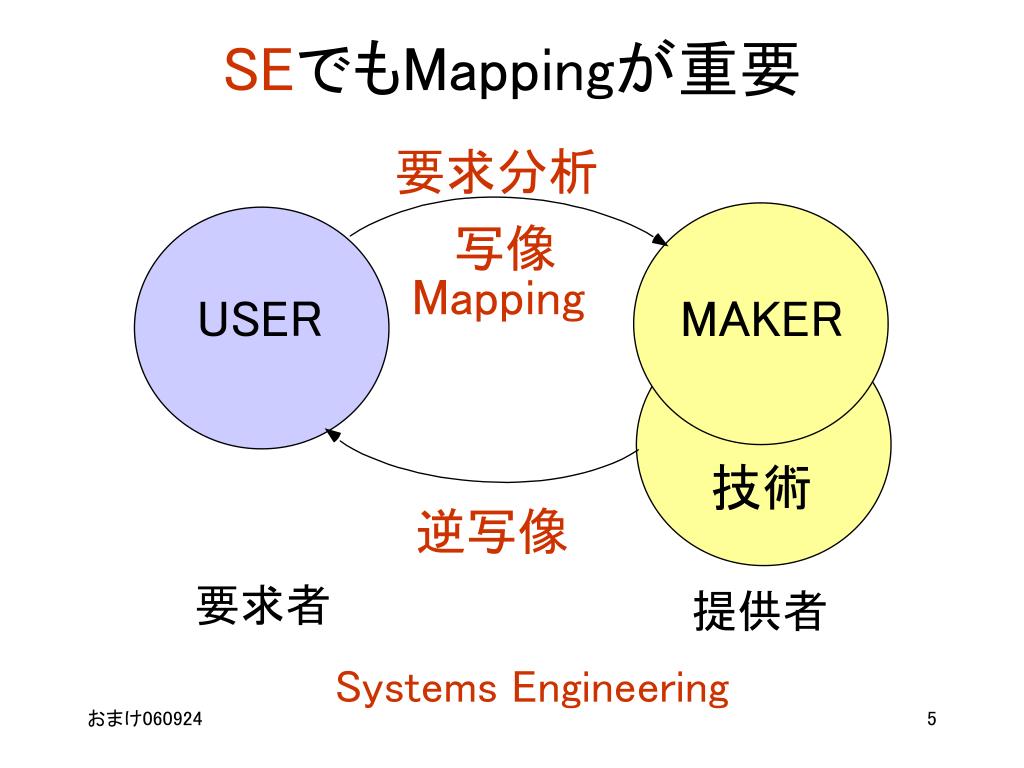 SEでもMappingが重要

要求分析

写像
Mapping

USER

MAKER

技術

逆写像

要求者

提供者

Systems Engineering

おまけ060924

5